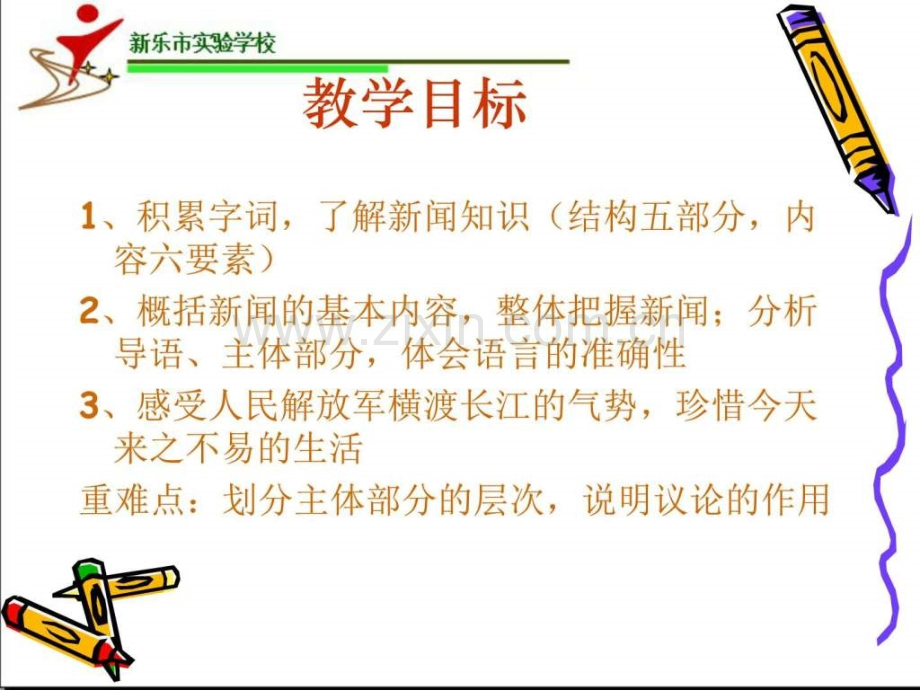 新乐市实验学校

教学目标

1、积累字词，了解新闻知识（结构五部分，内容六要素）

2、概括新闻的基本内容，整体把握新闻；分析导语、主体部分，体会语言的准确性

3、感受人民解放军横渡长江的气势，珍惜今天来之不易的生活

重难点：划分主体部分的层次，说明议论的作用

www.zixin.com.cn